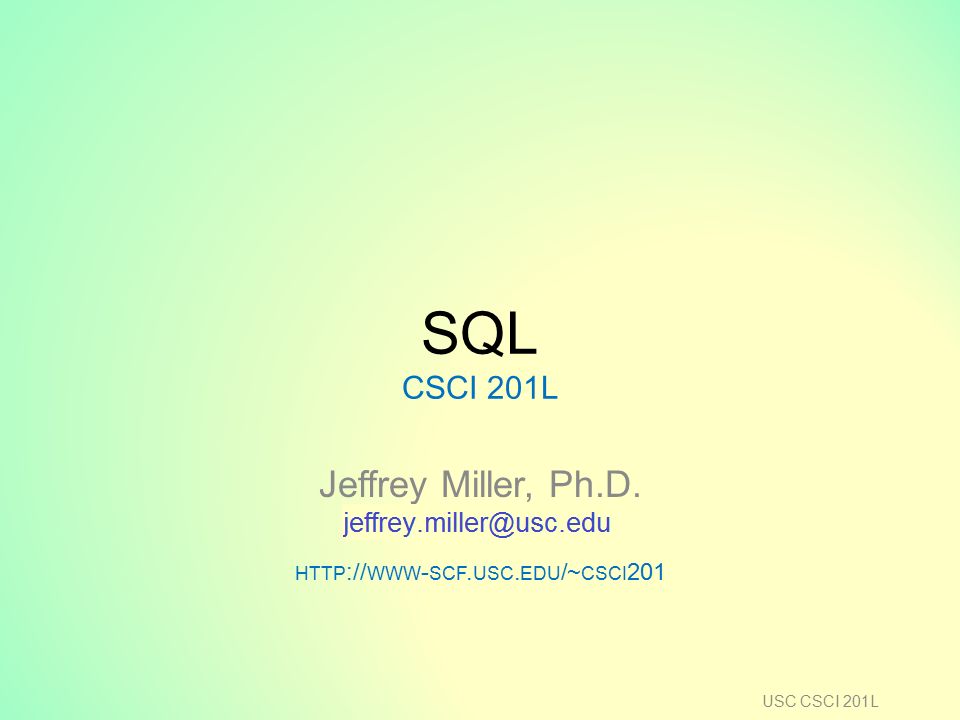 SQL
CSCI 201L

Jeffrey Miller, Ph.D.
jeffrey.miller@usc.edu

HTTP://WWW-SCF.USC.EDU/~CSCI201

USC CSCI 201L